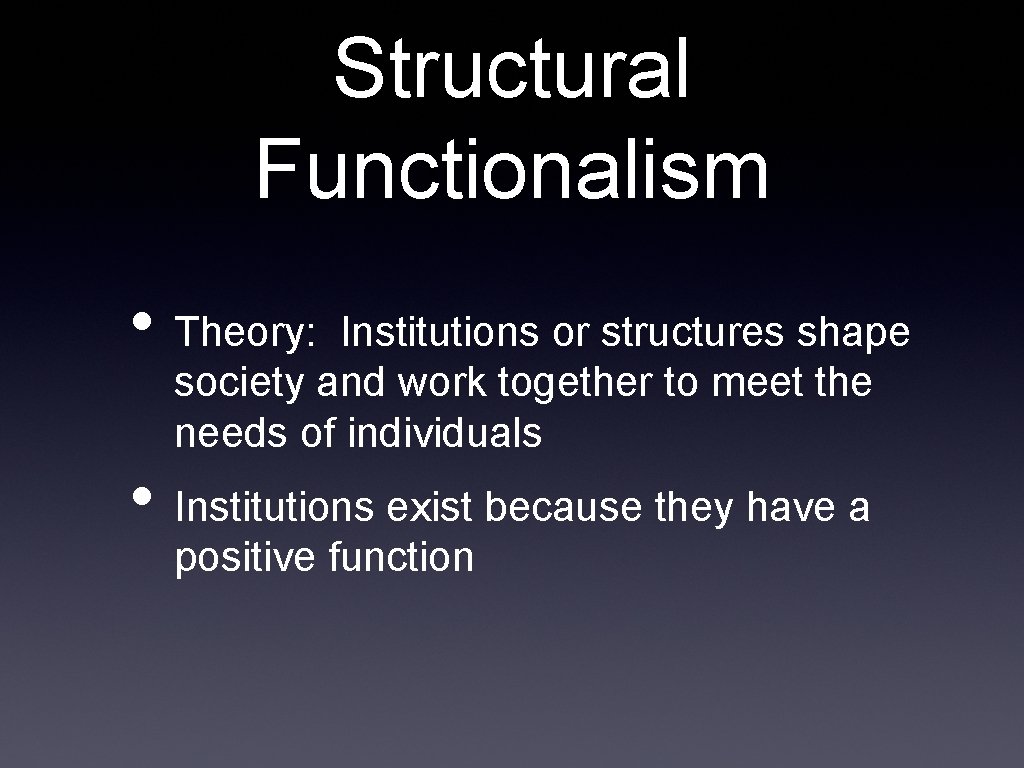 Structural Functionalism

• Theory: Institutions or structures shape society and work together to meet the needs of individuals

• Institutions exist because they have a positive function